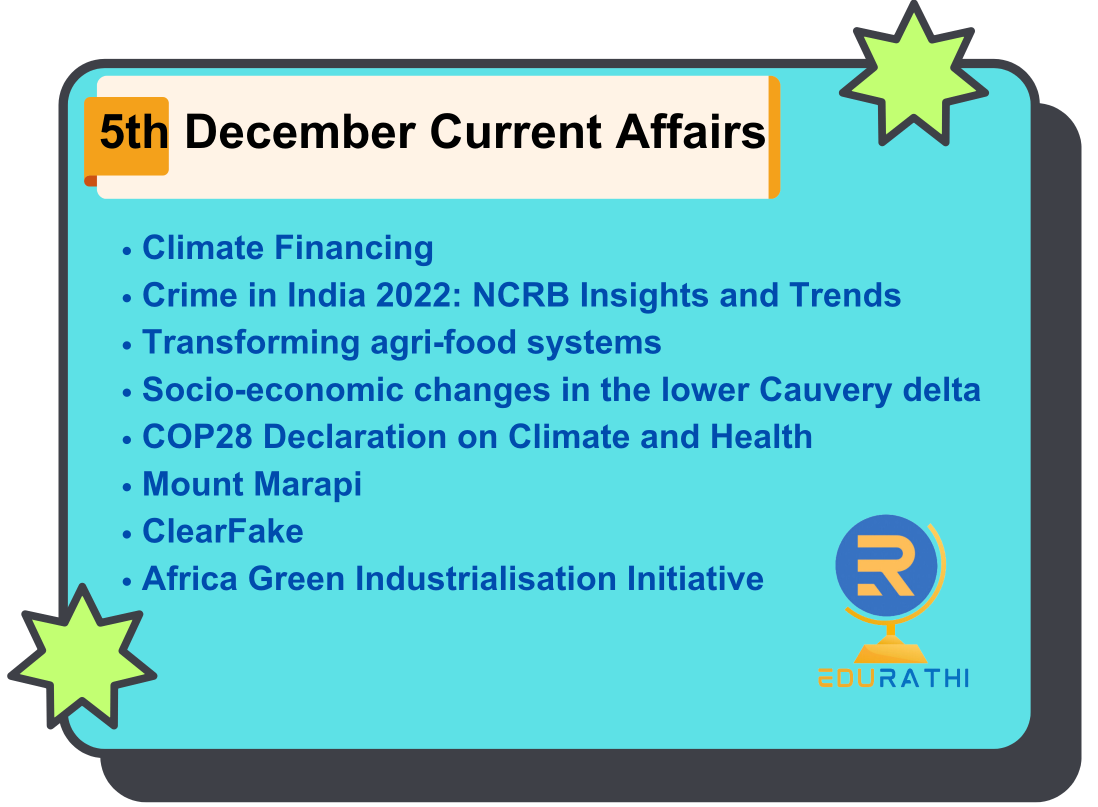 5th December Current Affairs

• Climate Financing
• Crime in India 2022: NCRB Insights and Trends
• Transforming agri-food systems
• Socio-economic changes in the lower Cauvery delta
• COP28 Declaration on Climate and Health
• Mount Marapi
• ClearFake
• Africa Green Industrialisation Initiative

R

EDURATHI